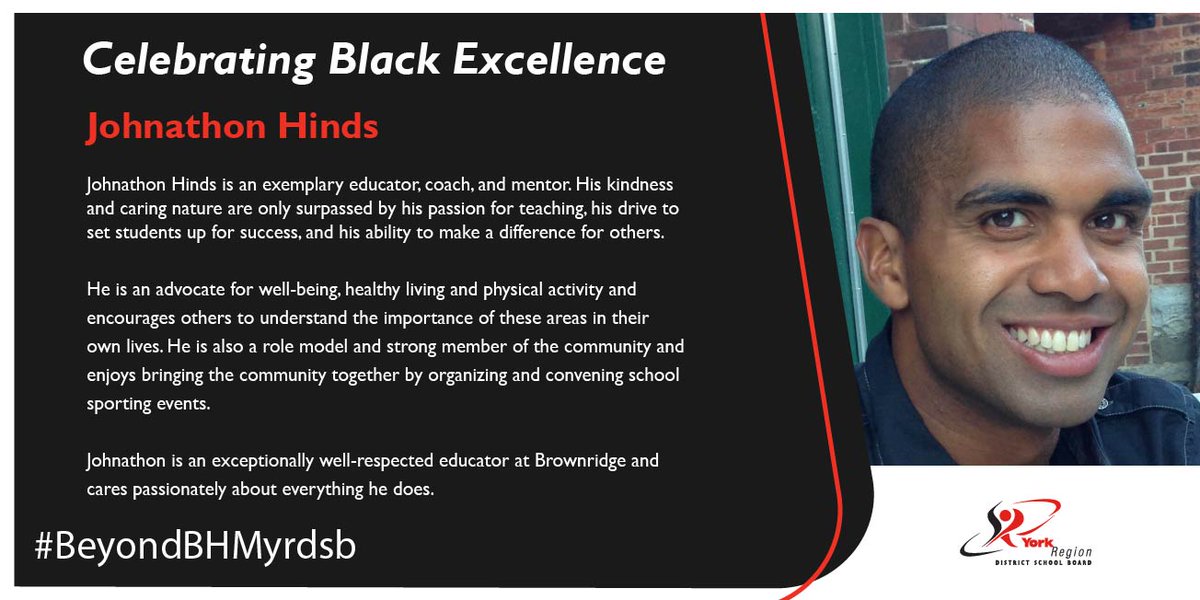 Celebrating Black Excellence

Johnathon Hinds

Johnathon Hinds is an exemplary educator, coach, and mentor. His kindness and caring nature are only surpassed by his passion for teaching, his drive to set students up for success, and his ability to make a difference for others.

He is an advocate for well-being, healthy living and physical activity and encourages others to understand the importance of these areas in their own lives. He is also a role model and strong member of the community and enjoys bringing the community together by organizing and convening school sporting events.

Johnathon is an exceptionally well-respected educator at Brownridge and cares passionately about everything he does.

#BeyondBHMyrdsb

York Region
DISTRICT SCHOOL BOARD